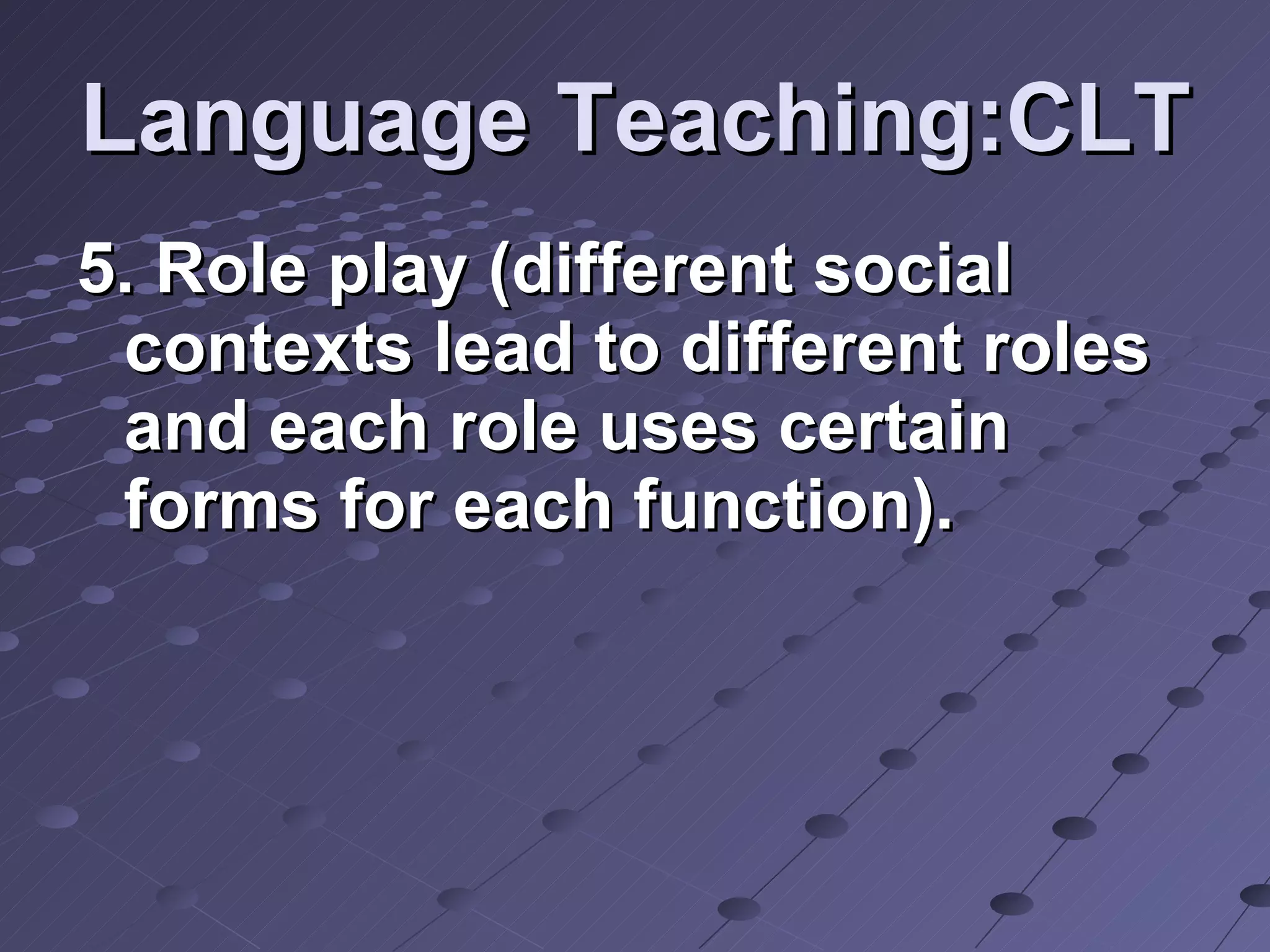 Language Teaching:CLT

5. Role play (different social contexts lead to different roles and each role uses certain forms for each function).